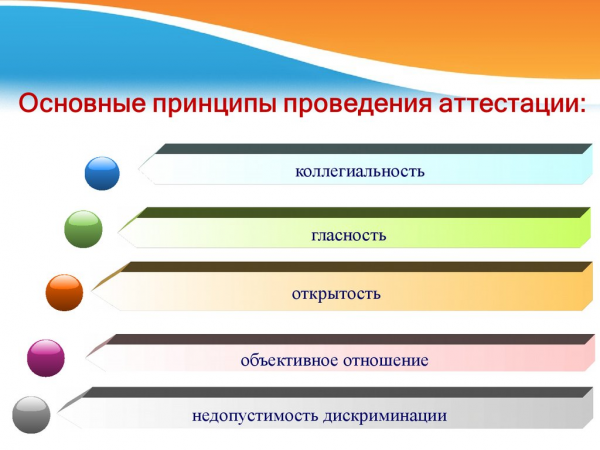 Основные принципы проведения аттестации:

коллегиальность

гласность

открытость

объективное отношение

недопустимость дискриминации